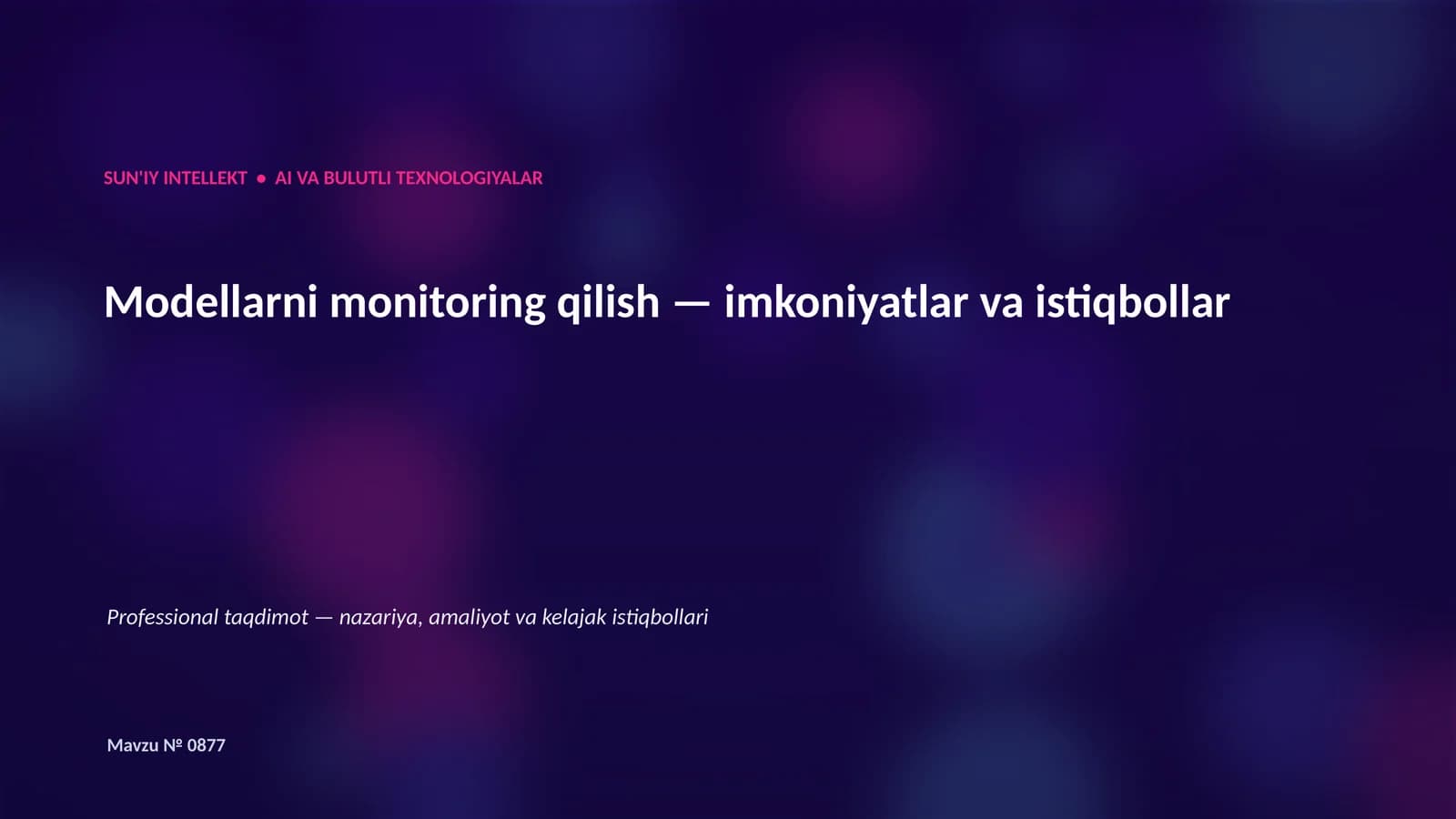 SUN'IY INTELLEKT ● AI VA BULUTLI TEXNOLOGIYALAR

Modellarni monitoring qilish — imkoniyatlar va istiqbollar

Professional taqdimot — nazariya, amaliyot va kelajak istiqbollari

Mavzu № 0877